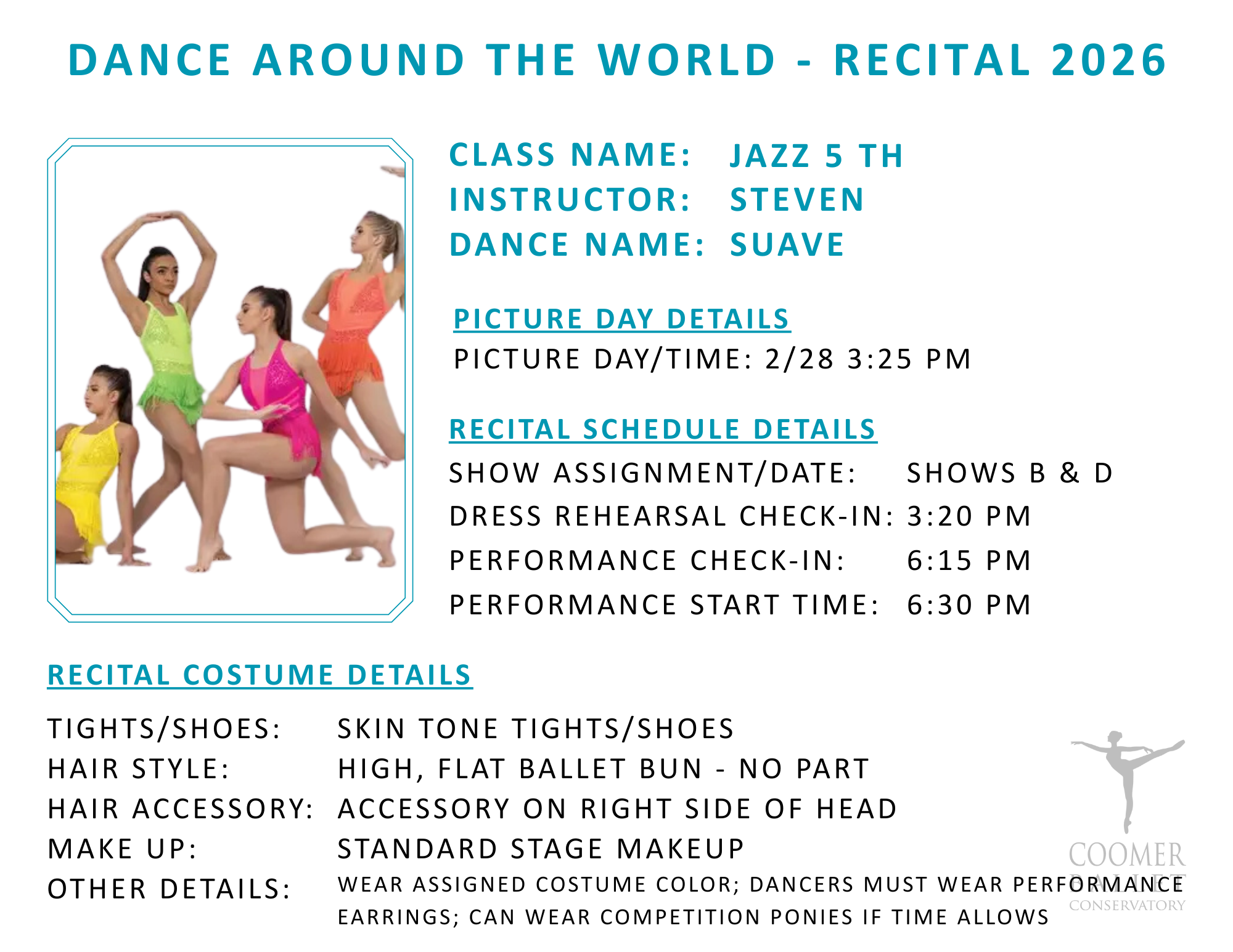 DANCE AROUND THE WORLD - RECITAL 2026

CLASS NAME: JAZZ 5 TH
INSTRUCTOR: STEVEN
DANCE NAME: SUAVE

PICTURE DAY DETAILS
PICTURE DAY/TIME: 2/28 3:25 PM

RECITAL SCHEDULE DETAILS
SHOW ASSIGNMENT/DATE: SHOWS B & D
DRESS REHEARSAL CHECK-IN: 3:20 PM
PERFORMANCE CHECK-IN: 6:15 PM
PERFORMANCE START TIME: 6:30 PM

RECITAL COSTUME DETAILS

TIGHTS/SHOES: SKIN TONE TIGHTS/SHOES
HAIR STYLE: HIGH, FLAT BALLET BUN - NO PART
HAIR ACCESSORY: ACCESSORY ON RIGHT SIDE OF HEAD
MAKE UP: STANDARD STAGE MAKEUP
OTHER DETAILS: WEAR ASSIGNED COSTUME COLOR; DANCERS MUST WEAR PERFORMANCE EARRINGS; CAN WEAR COMPETITION PONIES IF TIME ALLOWS

COOMER BALLET CONSERVATORY